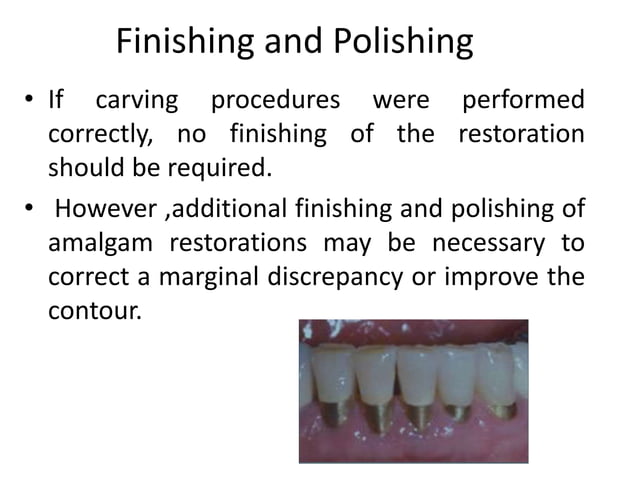 Finishing and Polishing

• If carving procedures were performed correctly, no finishing of the restoration should be required.

• However ,additional finishing and polishing of amalgam restorations may be necessary to correct a marginal discrepancy or improve the contour.